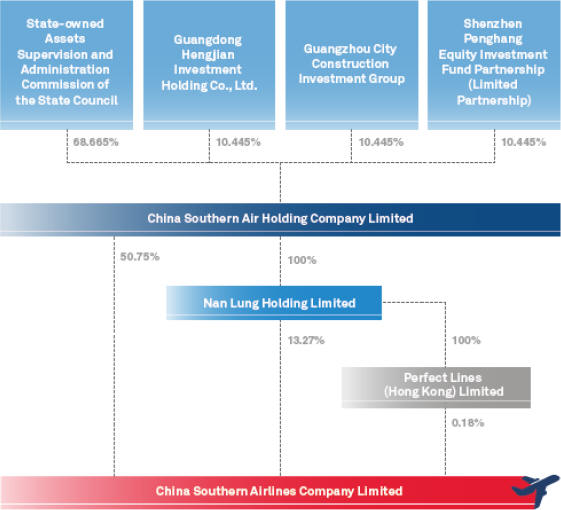 State-owned Assets Supervision and Administration Commission of the State Council

Guangdong Hengjian Investment Holding Co., Ltd.

Guangzhou City Construction Investment Group

Shenzhen Penghang Equity Investment Fund Partnership (Limited Partnership)

68.665%

10.445%

10.445%

10.445%

China Southern Air Holding Company Limited

50.75%

100%

Nan Lung Holding Limited

13.27%

100%

Perfect Lines (Hong Kong) Limited

0.18%

China Southern Airlines Company Limited